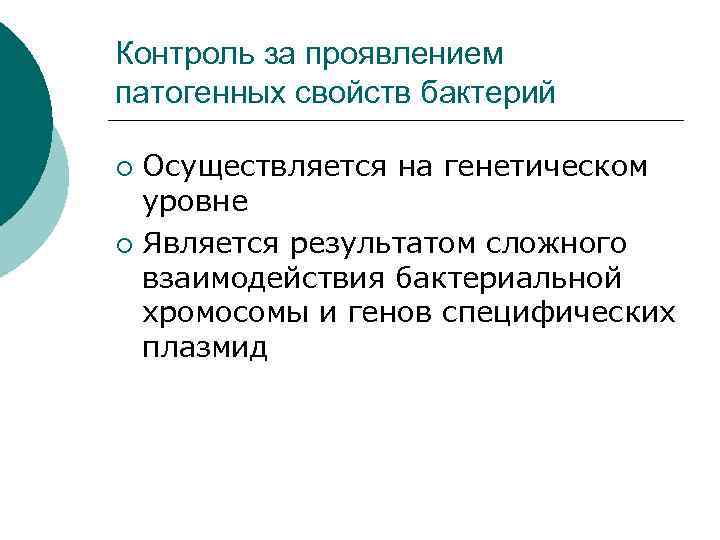 Контроль за проявлением патогенных свойств бактерий

○ Осуществляется на генетическом уровне
○ Является результатом сложного взаимодействия бактериальной хромосомы и генов специфических плазмид